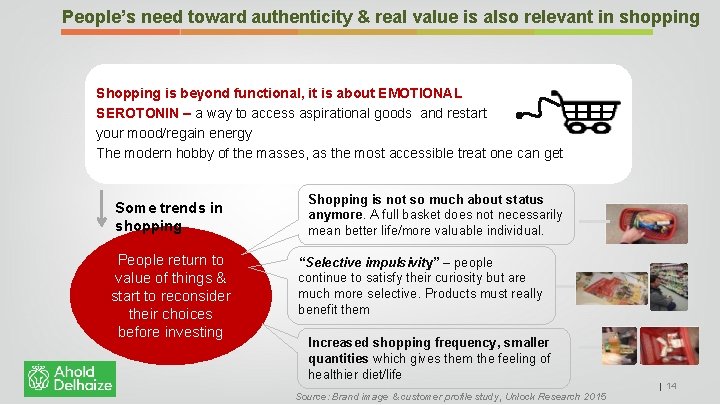 People's need toward authenticity & real value is also relevant in shopping

Shopping is beyond functional, it is about EMOTIONAL SEROTONIN – a way to access aspirational goods and restart your mood/regain energy
The modern hobby of the masses, as the most accessible treat one can get

Some trends in shopping

People return to value of things & start to reconsider their choices before investing

Shopping is not so much about status anymore. A full basket does not necessarily mean better life/more valuable individual.

"Selective impulsivity" – people continue to satisfy their curiosity but are much more selective. Products must really benefit them

Increased shopping frequency, smaller quantities which gives them the feeling of healthier diet/life

Ahold Delhaize

Source: Brand image & customer profile study, Unlock Research 2015

| 14